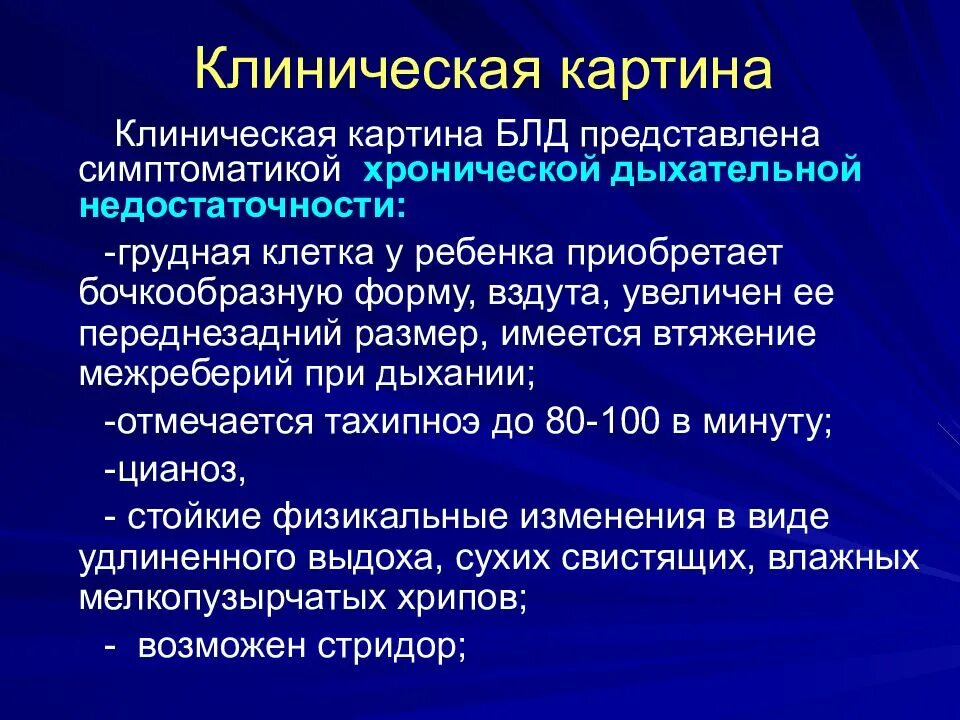 Клиническая картина

Клиническая картина БЛД представлена симптоматикой хронической дыхательной недостаточности:

-грудная клетка у ребенка приобретает бочкообразную форму, вздута, увеличен ее переднезадний размер, имеется втяжение межреберий при дыхании;

-отмечается тахипноэ до 80-100 в минуту;

-цианоз,

- стойкие физикальные изменения в виде удлиненного выдоха, сухих свистящих, влажных мелкопузырчатых хрипов;

- возможен стридор;